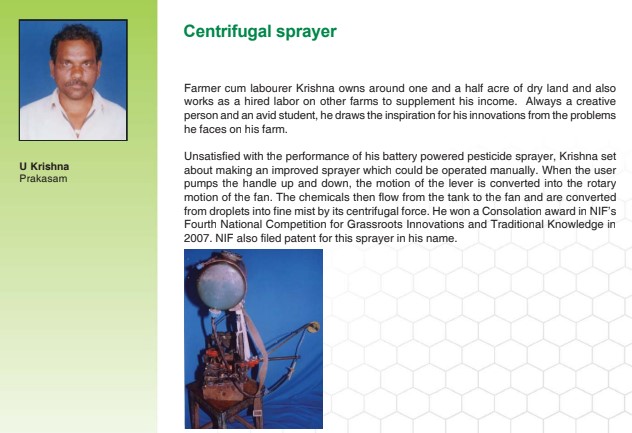 U Krishna
Prakasam

Centrifugal sprayer

Farmer cum labourer Krishna owns around one and a half acre of dry land and also works as a hired labor on other farms to supplement his income. Always a creative person and an avid student, he draws the inspiration for his innovations from the problems he faces on his farm.

Unsatisfied with the performance of his battery powered pesticide sprayer, Krishna set about making an improved sprayer which could be operated manually. When the user pumps the handle up and down, the motion of the lever is converted into the rotary motion of the fan. The chemicals then flow from the tank to the fan and are converted from droplets into fine mist by its centrifugal force. He won a Consolation award in NIF's Fourth National Competition for Grassroots Innovations and Traditional Knowledge in 2007. NIF also filed patent for this sprayer in his name.